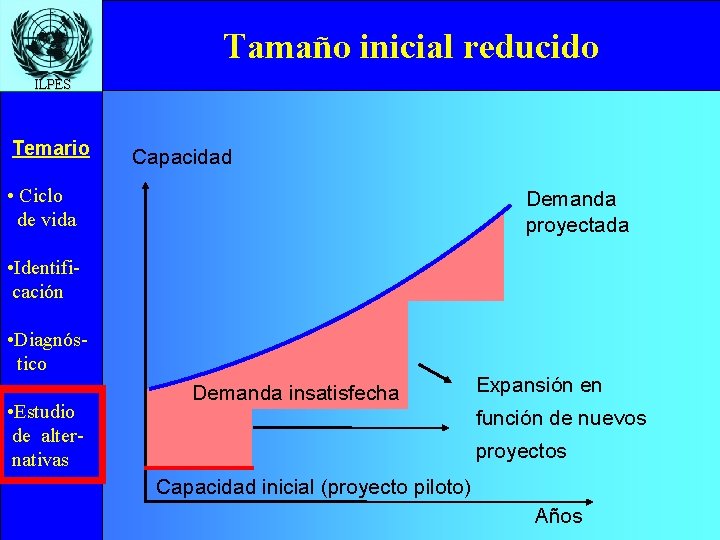 ILPES

Tamaño inicial reducido

Temario

• Ciclo de vida

•Identificación

•Diagnóstico

•Estudio de alternativas

Capacidad

Demanda proyectada

Demanda insatisfecha

Expansión en función de nuevos proyectos

Capacidad inicial (proyecto piloto)

Años